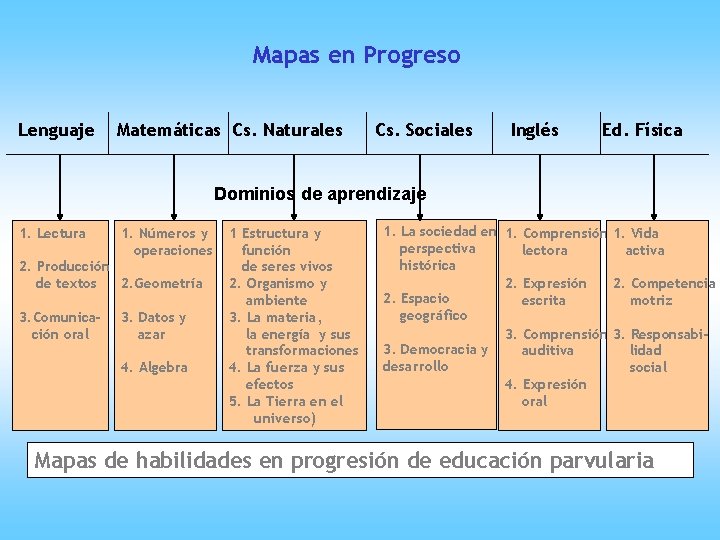 Mapas en Progreso

Lenguaje

Matemáticas

Cs. Naturales

Cs. Sociales

Inglés

Ed. Física

Dominios de aprendizaje

1. Lectura

2. Producción de textos

3. Comunicación oral

1. Números y operaciones

2. Geometría

3. Datos y azar

4. Algebra

1 Estructura y función de seres vivos

2. Organismo y ambiente

3. La materia, la energía y sus transformaciones

4. La fuerza y sus efectos

5. La Tierra en el universo)

1. La sociedad en perspectiva histórica

2. Espacio geográfico

3. Democracia y desarrollo

1. Comprensión lectora

2. Expresión escrita

3. Comprensión auditiva

4. Expresión oral

1. Vida activa

2. Competencia motriz

3. Responsabilidad social

Mapas de habilidades en progresión de educación parvularia